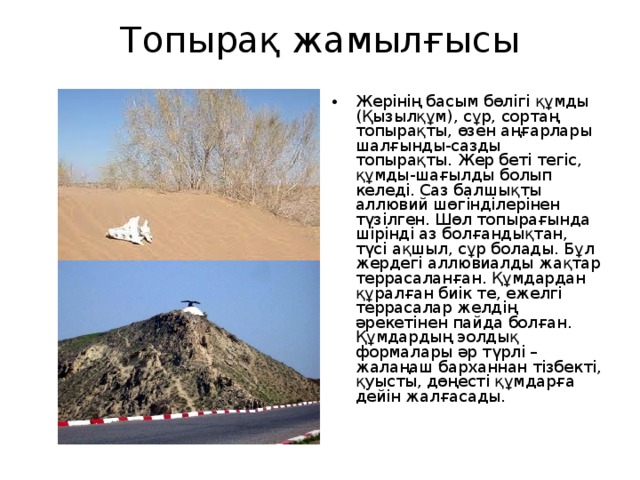 Топырақ жамылғысы

• Жерінің басым бөлігі құмды (Қызылқұм), сұр, сортаң топырақты, өзен аңғарлары шалғынды-сазды топырақты. Жер беті тегіс, құмды-шағылды болып келеді. Саз балшықты аллювий шөгінділерінен түзілген. Шөл топырағында шірінді аз болғандықтан, түсі ақшыл, сұр болады. Бұл жердегі аллювиалды жақтар террасаланған. Құмдардан құралған биік те, ежелгі террасалар желдің әрекетінен пайда болған. Құмдардың эолдық формалары әр түрлі – жалаңаш барханнан тізбекті, қуысты, дөңесті құмдарға дейін жалғасады.